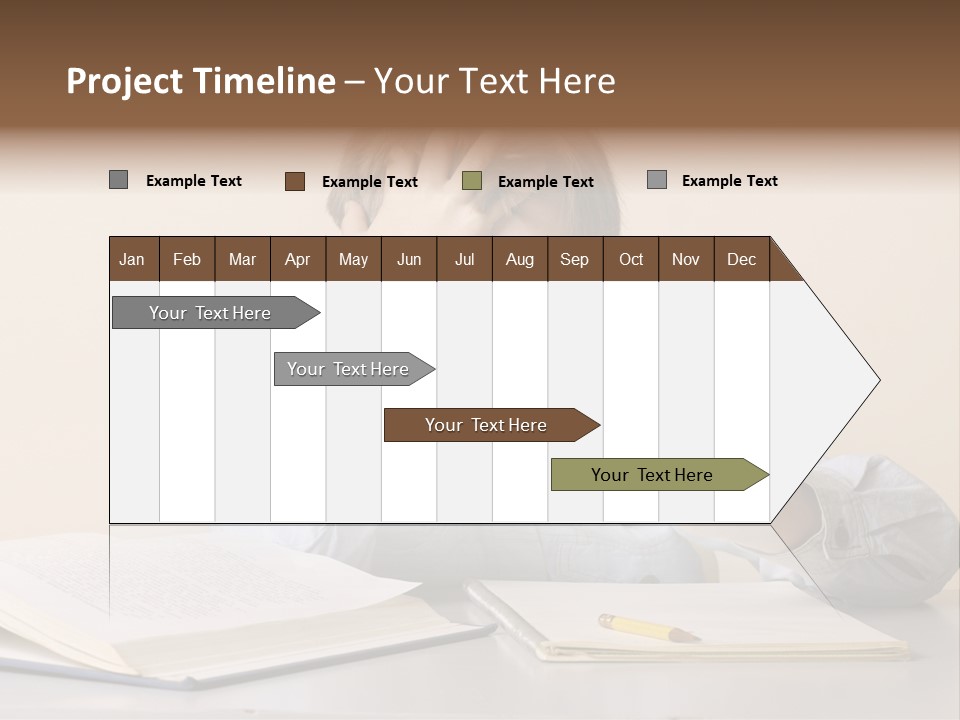 Project Timeline – Your Text Here

Example Text
Example Text
Example Text
Example Text

| Jan | Feb | Mar | Apr | May | Jun | Jul | Aug | Sep | Oct | Nov | Dec |
|---|---|---|---|---|---|---|---|---|---|---|---|

Your Text Here

Your Text Here

Your Text Here

Your Text Here